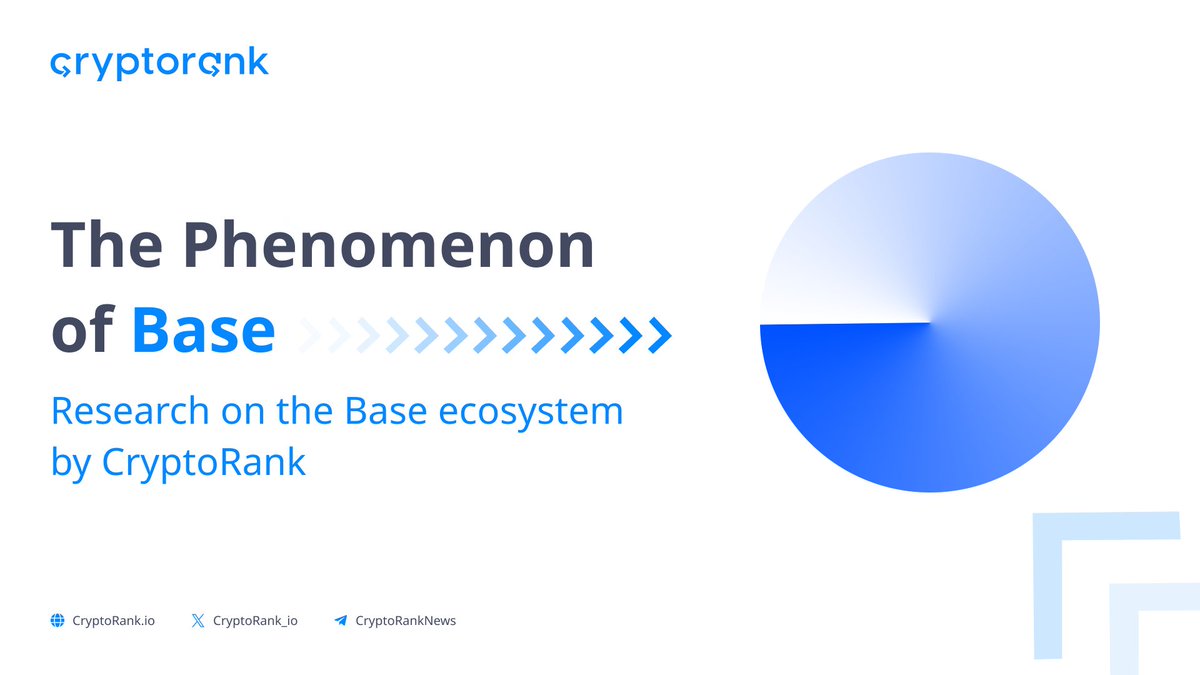 cryptorank

The Phenomenon of Base

Research on the Base ecosystem by CryptoRank

CryptoRank.io CryptoRank_io CryptoRankNews